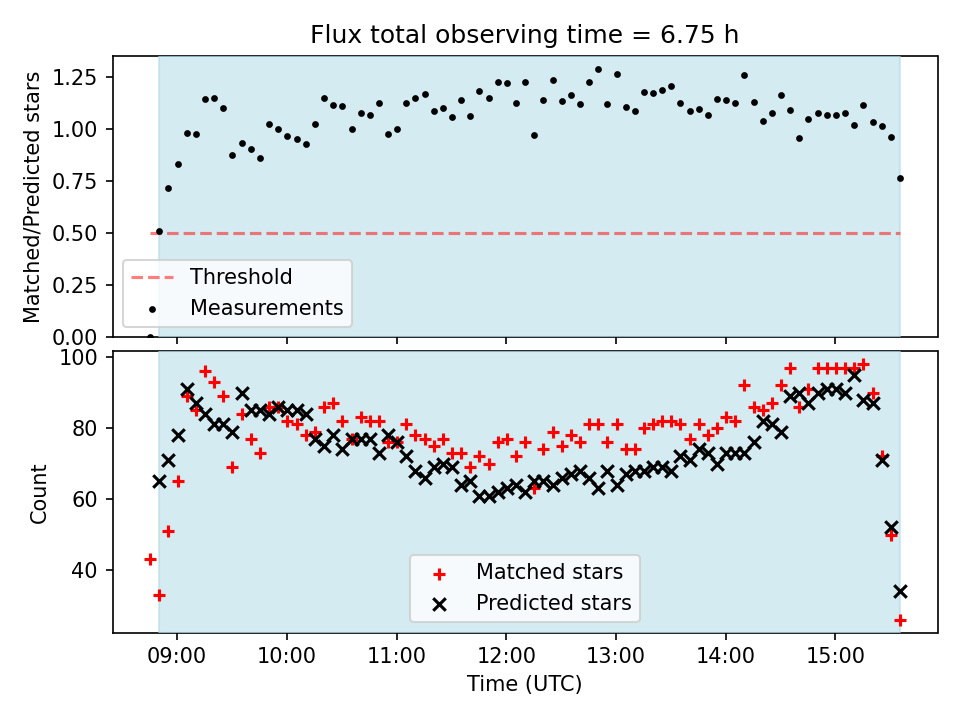 Flux total observing time = 6.75 h

Matched/Predicted stars

1.25
1.00
0.75
0.50
0.25
0.00

Threshold
Measurements

Count

100
80
60
40

Matched stars
Predicted stars

09:00
10:00
11:00
12:00
13:00
14:00
15:00

Time (UTC)